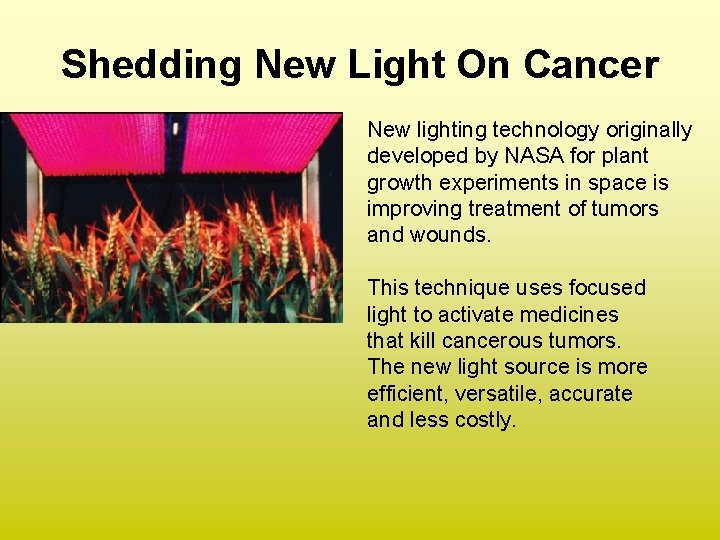 Shedding New Light On Cancer

New lighting technology originally developed by NASA for plant growth experiments in space is improving treatment of tumors and wounds.

This technique uses focused light to activate medicines that kill cancerous tumors. The new light source is more efficient, versatile, accurate and less costly.